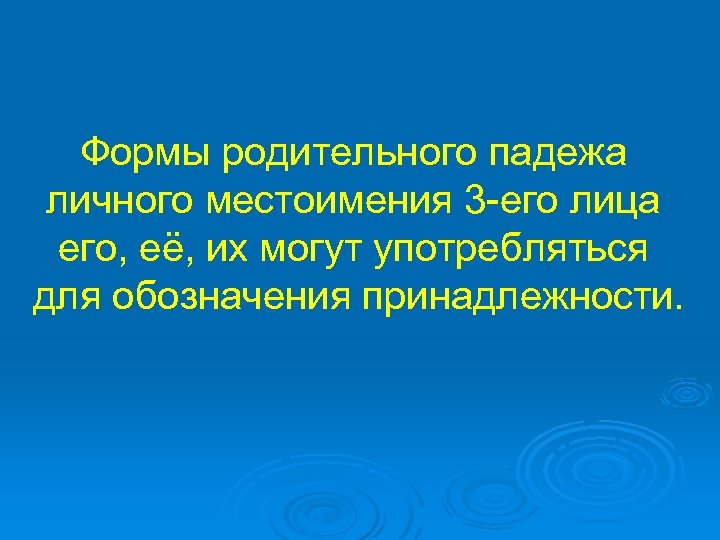 Формы родительного падежа личного местоимения 3-его лица его, её, их могут употребляться для обозначения принадлежности.